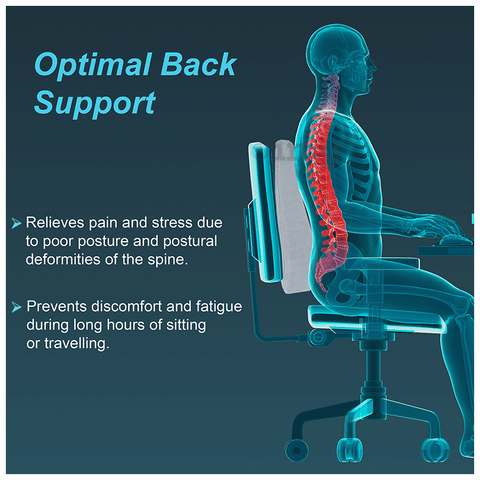 Optimal Back Support

➤ Relieves pain and stress due to poor posture and postural deformities of the spine.

➤ Prevents discomfort and fatigue during long hours of sitting or travelling.